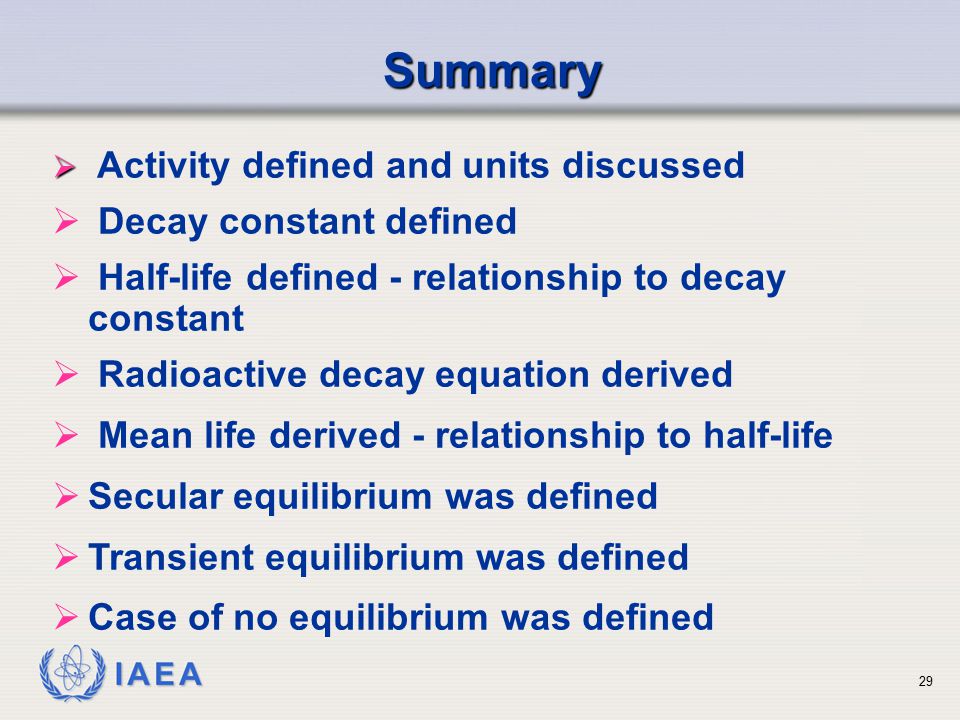 Summary

➢ Activity defined and units discussed

➢ Decay constant defined

➢ Half-life defined - relationship to decay constant

➢ Radioactive decay equation derived

➢ Mean life derived - relationship to half-life

➢ Secular equilibrium was defined

➢ Transient equilibrium was defined

➢ Case of no equilibrium was defined

IAEA

29